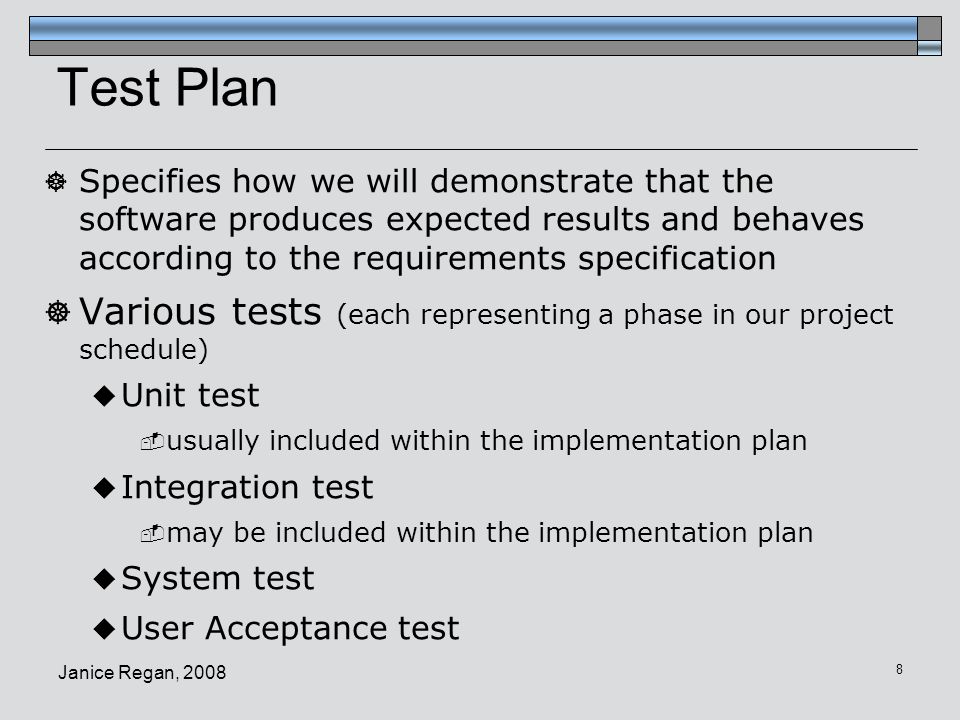 Test Plan

Specifies how we will demonstrate that the software produces expected results and behaves according to the requirements specification

Various tests (each representing a phase in our project schedule)

Unit test

usually included within the implementation plan

Integration test

may be included within the implementation plan

System test

User Acceptance test

Janice Regan, 2008

8